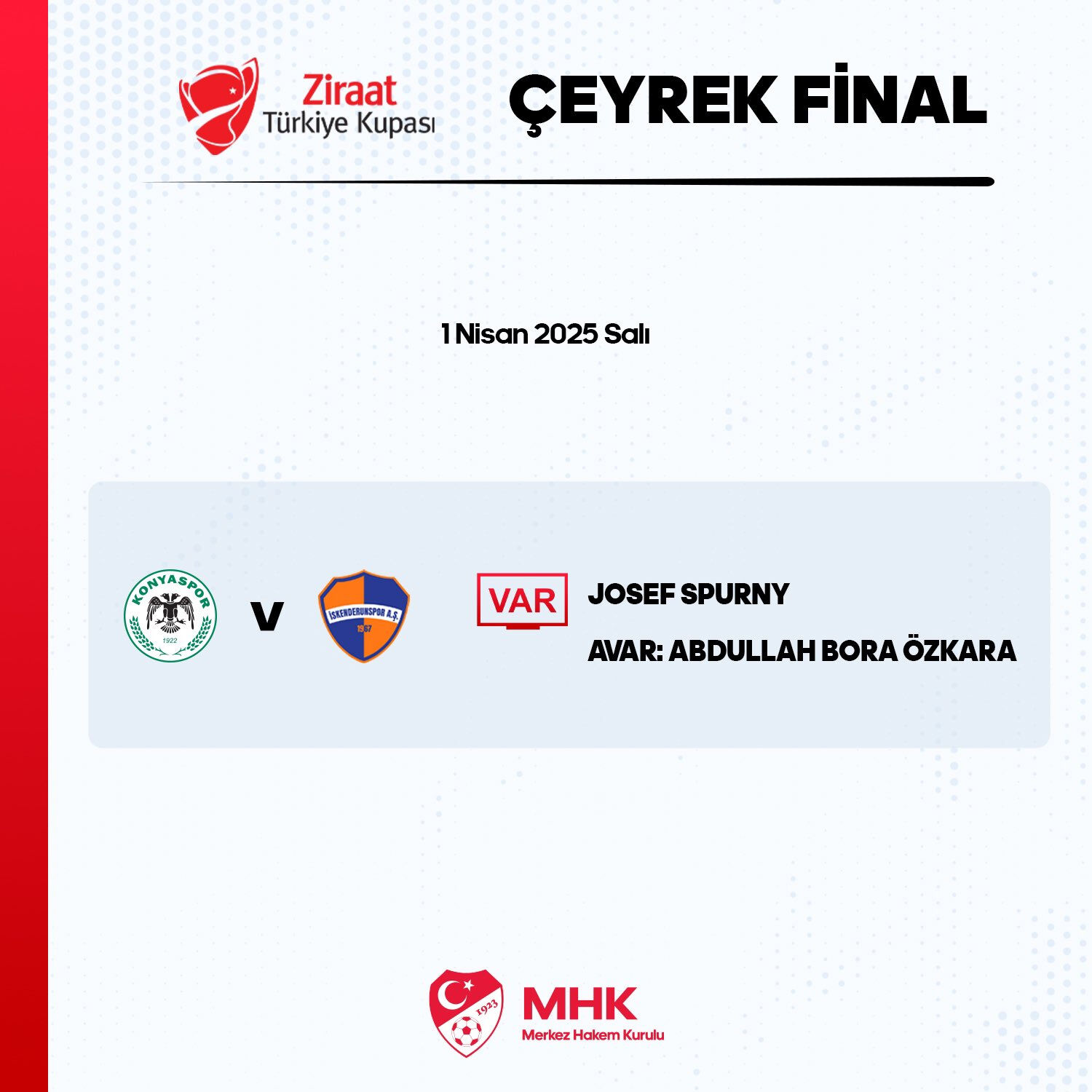 Ziraat Türkiye Kupası

ÇEYREK FİNAL

1 Nisan 2025 Salı

KONYASPOR 1922

V

İSKENDERUNSPOR A.Ş. 1967

VAR

JOSEF SPURNY

AVAR: ABDULLAH BORA ÖZKARA

1923

MHK
Merkez Hakem Kurulu